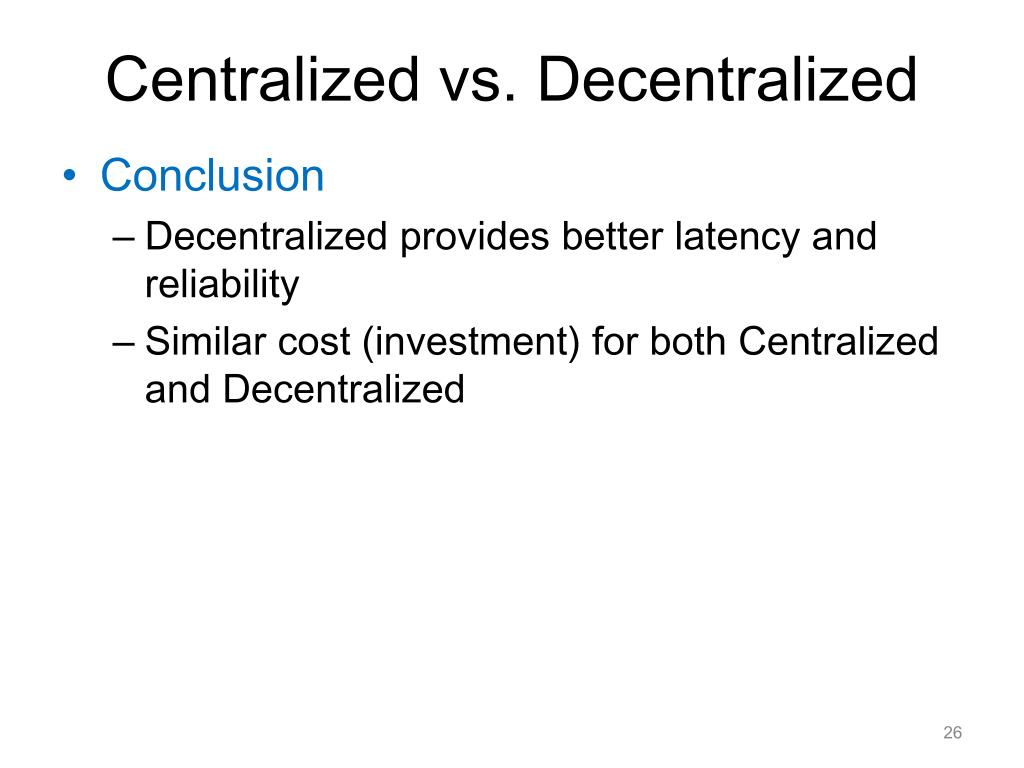 Centralized vs. Decentralized

• Conclusion
– Decentralized provides better latency and reliability
– Similar cost (investment) for both Centralized and Decentralized

26